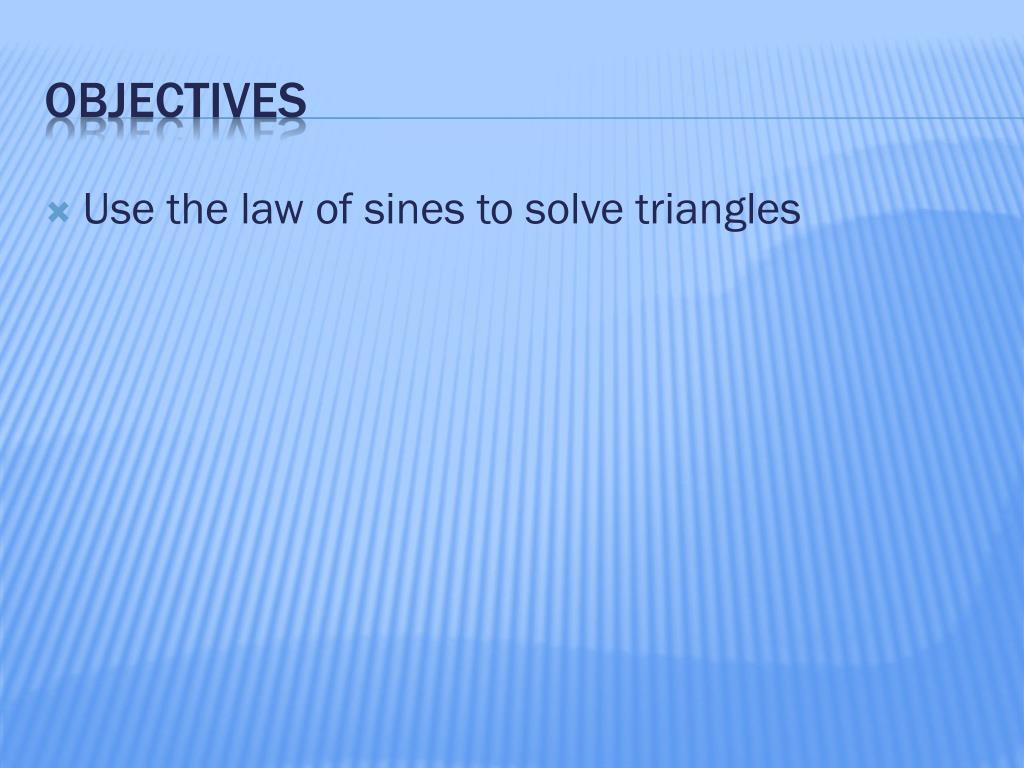 OBJECTIVES

Use the law of sines to solve triangles